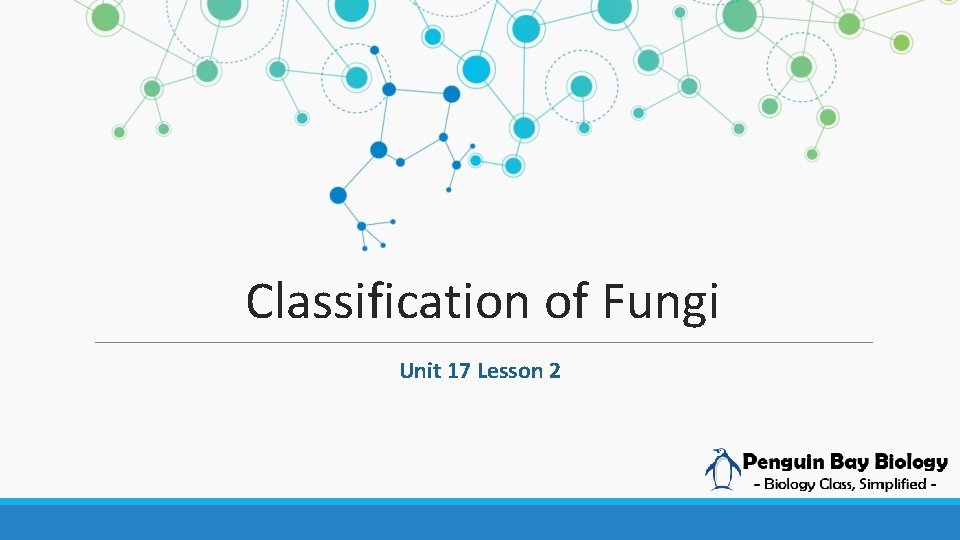 Classification of Fungi

Unit 17 Lesson 2

Penguin Bay Biology
- Biology Class, Simplified -